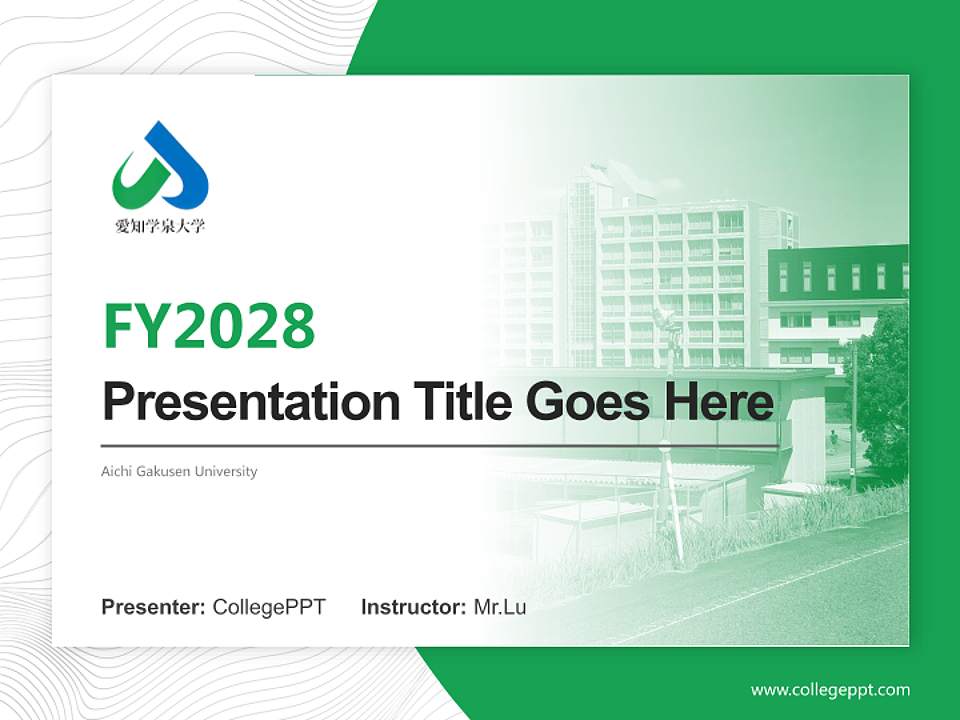 愛知学泉大学

FY2028

Presentation Title Goes Here

Aichi Gakusen University

Presenter: CollegePPT Instructor: Mr.Lu

www.collegeppt.com